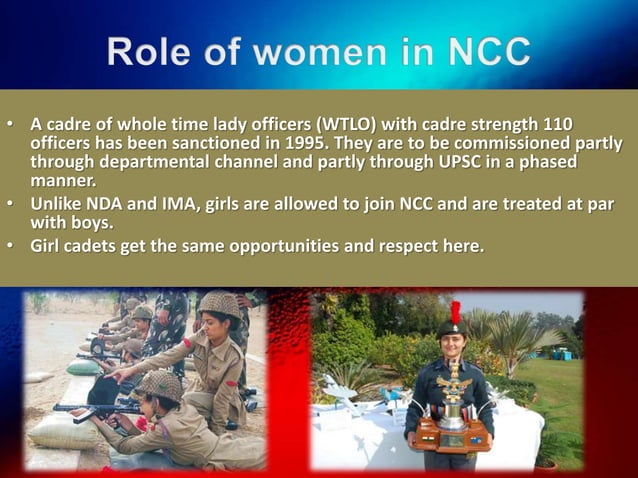 Role of women in NCC

• A cadre of whole time lady officers (WTLO) with cadre strength 110 officers has been sanctioned in 1995. They are to be commissioned partly through departmental channel and partly through UPSC in a phased manner.
• Unlike NDA and IMA, girls are allowed to join NCC and are treated at par with boys.
• Girl cadets get the same opportunities and respect here.